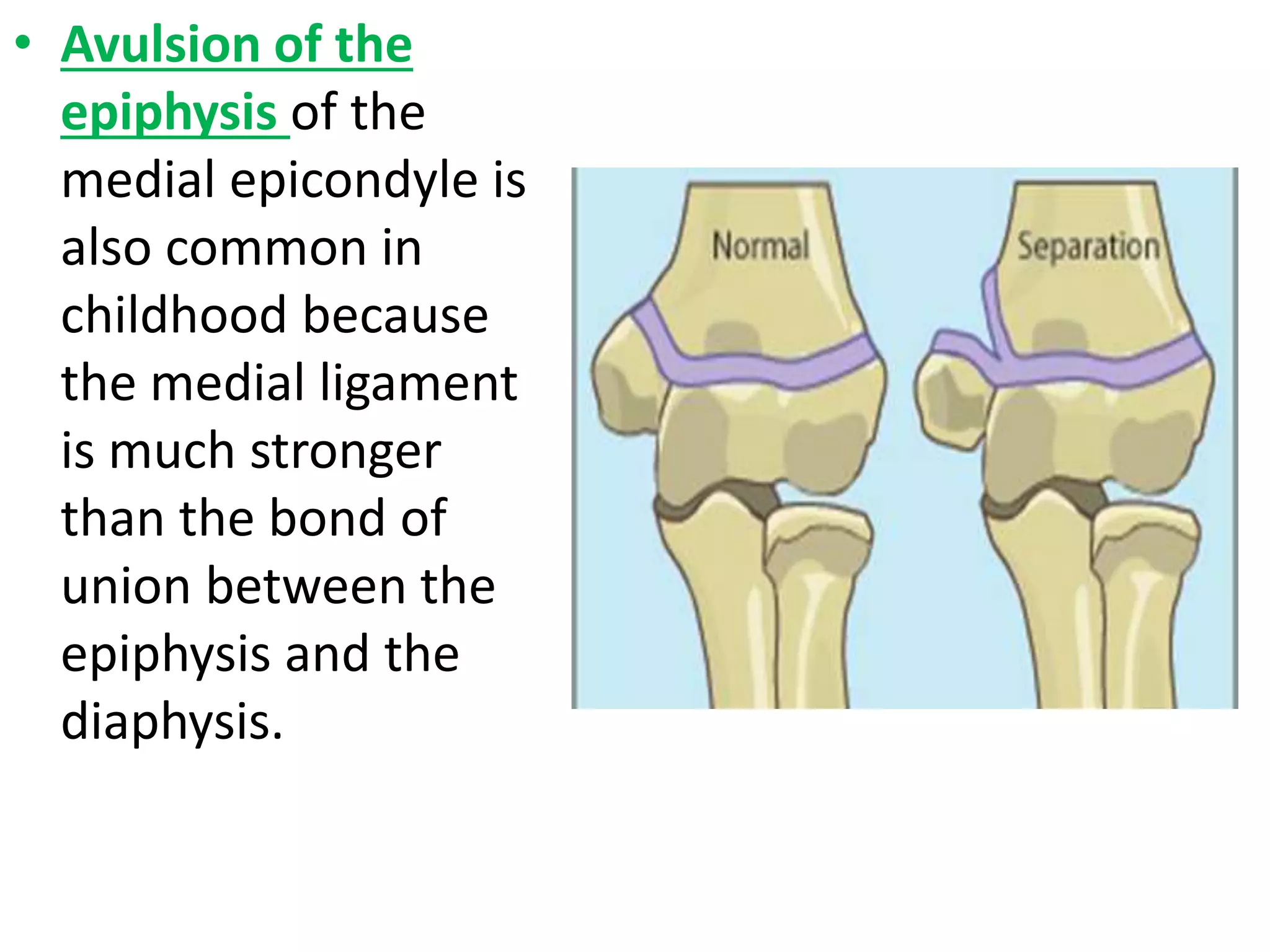 • Avulsion of the epiphysis of the medial epicondyle is also common in childhood because the medial ligament is much stronger than the bond of union between the epiphysis and the diaphysis.

Normal

Separation